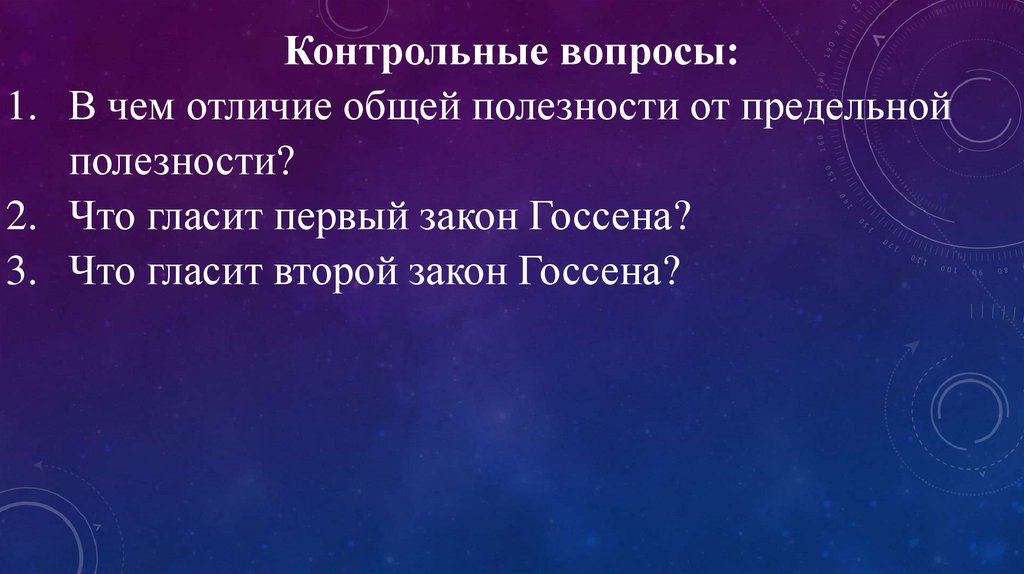 Контрольные вопросы:

1. В чем отличие общей полезности от предельной полезности?
2. Что гласит первый закон Госсена?
3. Что гласит второй закон Госсена?